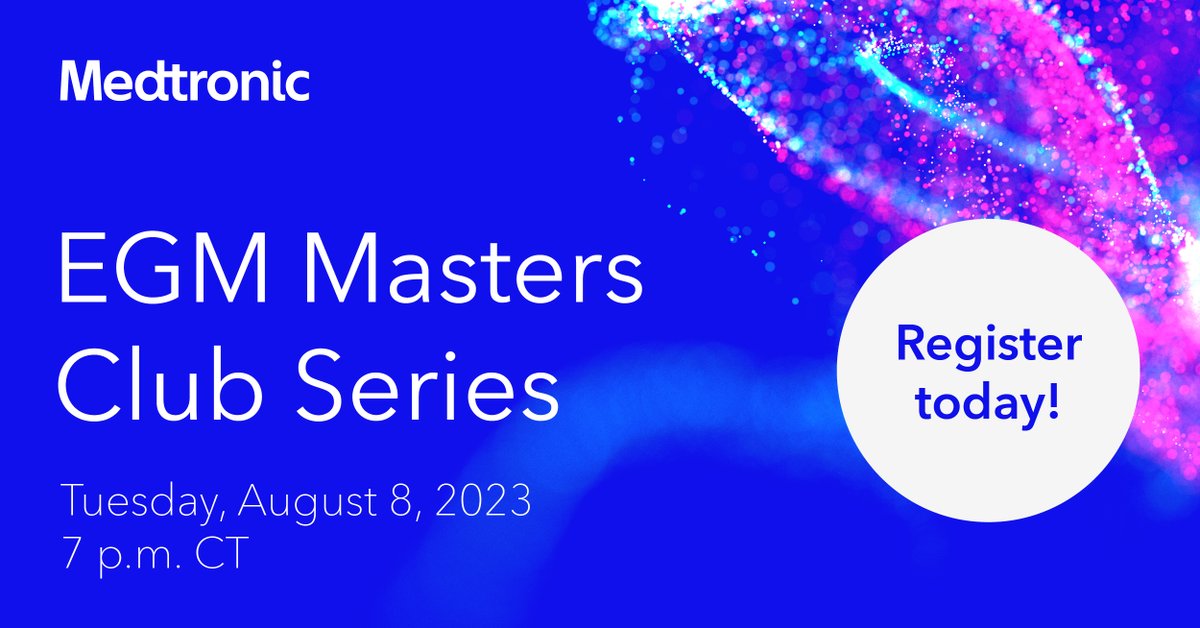 Medtronic

EGM Masters Club Series

Tuesday, August 8, 2023
7 p.m. CT

Register today!